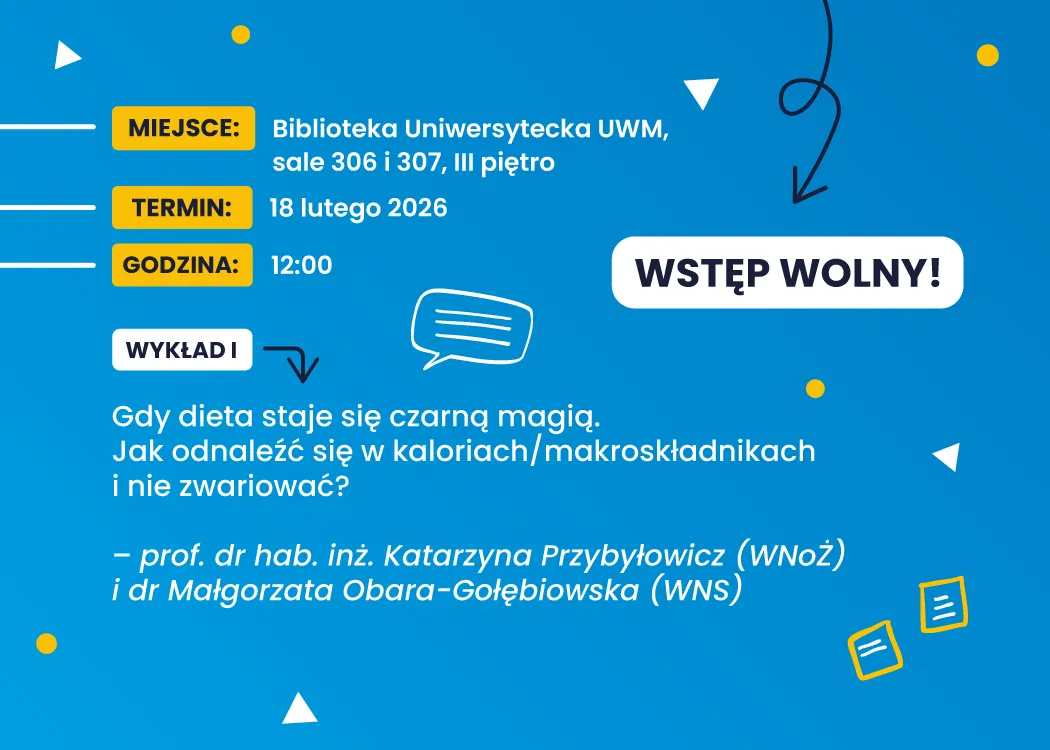 MIEJSCE: Biblioteka Uniwersytecka UWM, sale 306 i 307, III piętro

TERMIN: 18 lutego 2026

GODZINA: 12:00

WSTĘP WOLNY!

WYKŁAD I

Gdy dieta staje się czarną magią. Jak odnaleźć się w kaloriach/makroskładnikach i nie zwariować?

– prof. dr hab. inż. Katarzyna Przybyłowicz (WNoŻ) i dr Małgorzata Obara-Gołębiowska (WNS)